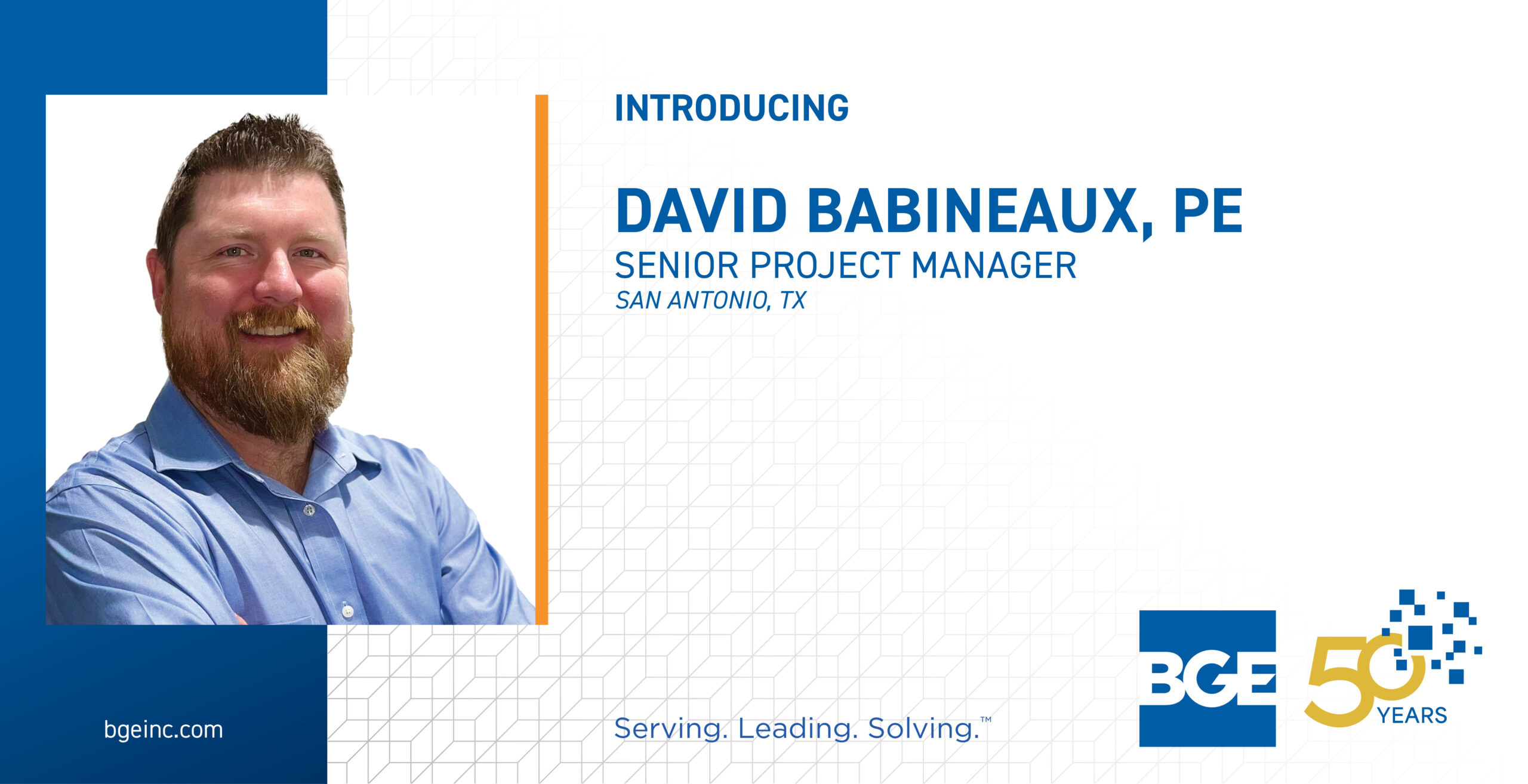 INTRODUCING

DAVID BABINEAUX, PE
SENIOR PROJECT MANAGER
SAN ANTONIO, TX

bgeinc.com

Serving. Leading. Solving.™

BGE

50 YEARS